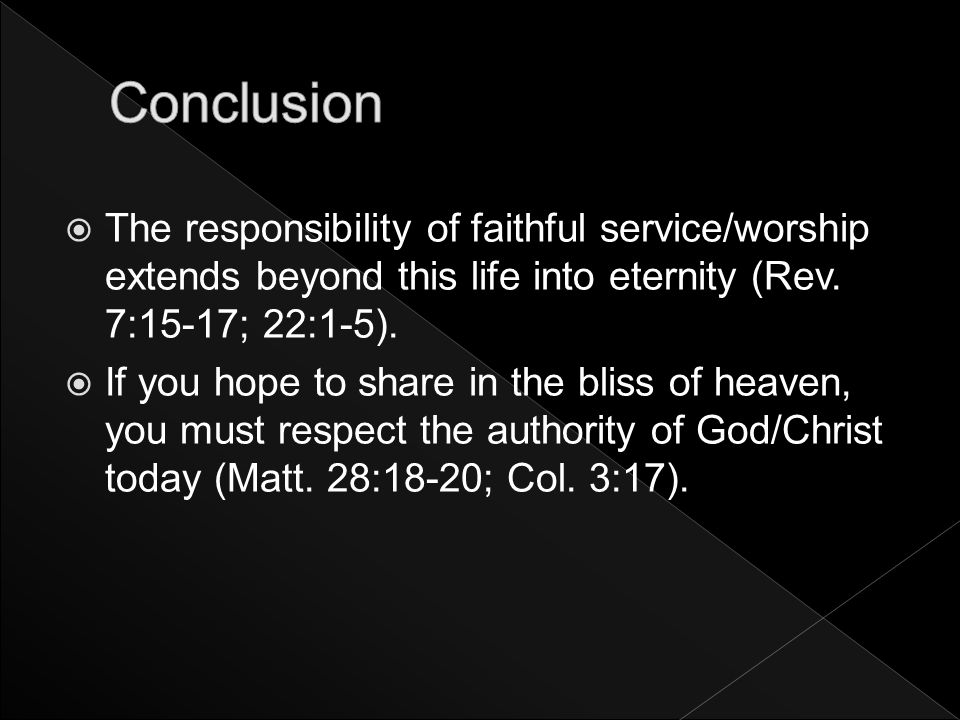 Conclusion

The responsibility of faithful service/worship extends beyond this life into eternity (Rev. 7:15-17; 22:1-5).

If you hope to share in the bliss of heaven, you must respect the authority of God/Christ today (Matt. 28:18-20; Col. 3:17).